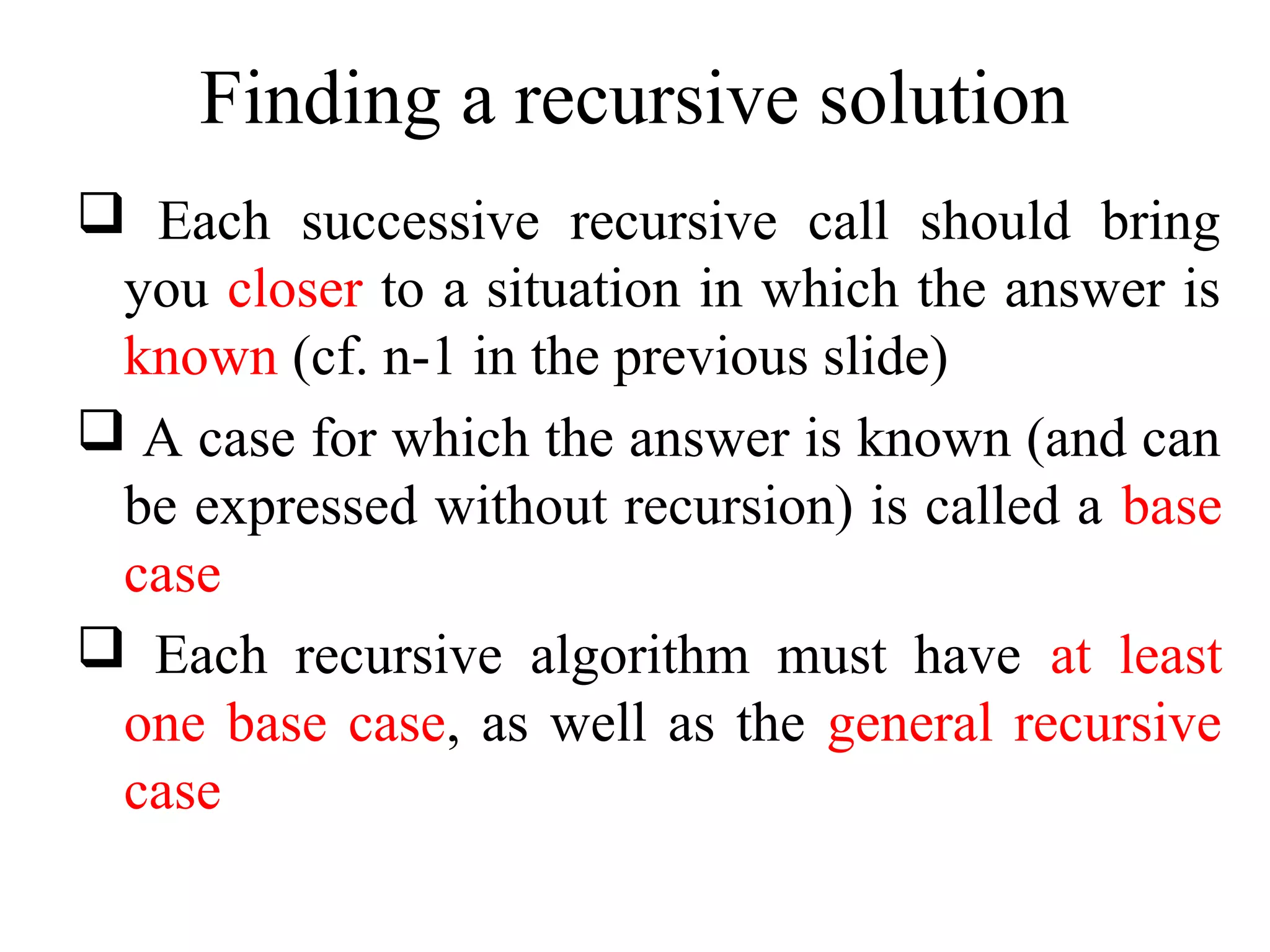 Finding a recursive solution

❑ Each successive recursive call should bring you closer to a situation in which the answer is known (cf. n-1 in the previous slide)

❑ A case for which the answer is known (and can be expressed without recursion) is called a base case

❑ Each recursive algorithm must have at least one base case, as well as the general recursive case